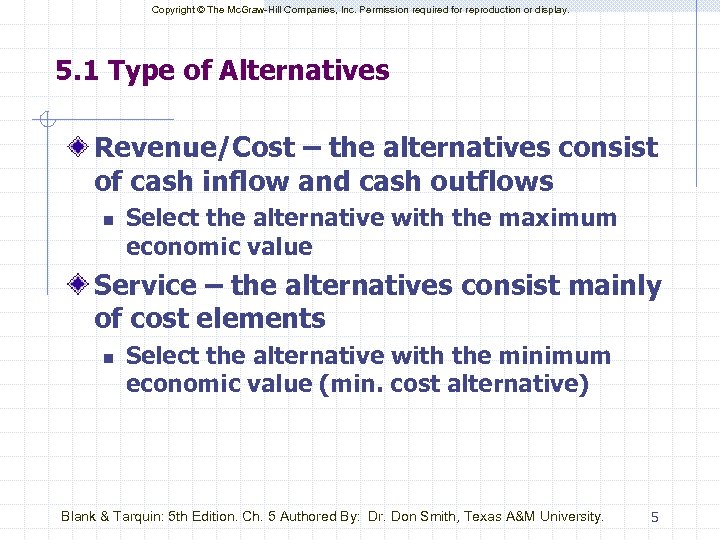 Copyright © The McGraw-Hill Companies, Inc. Permission required for reproduction or display.

5.1 Type of Alternatives

Revenue/Cost – the alternatives consist of cash inflow and cash outflows

Select the alternative with the maximum economic value

Service – the alternatives consist mainly of cost elements

Select the alternative with the minimum economic value (min. cost alternative)

Blank & Tarquin: 5th Edition. Ch. 5 Authored By: Dr. Don Smith, Texas A&M University.

5